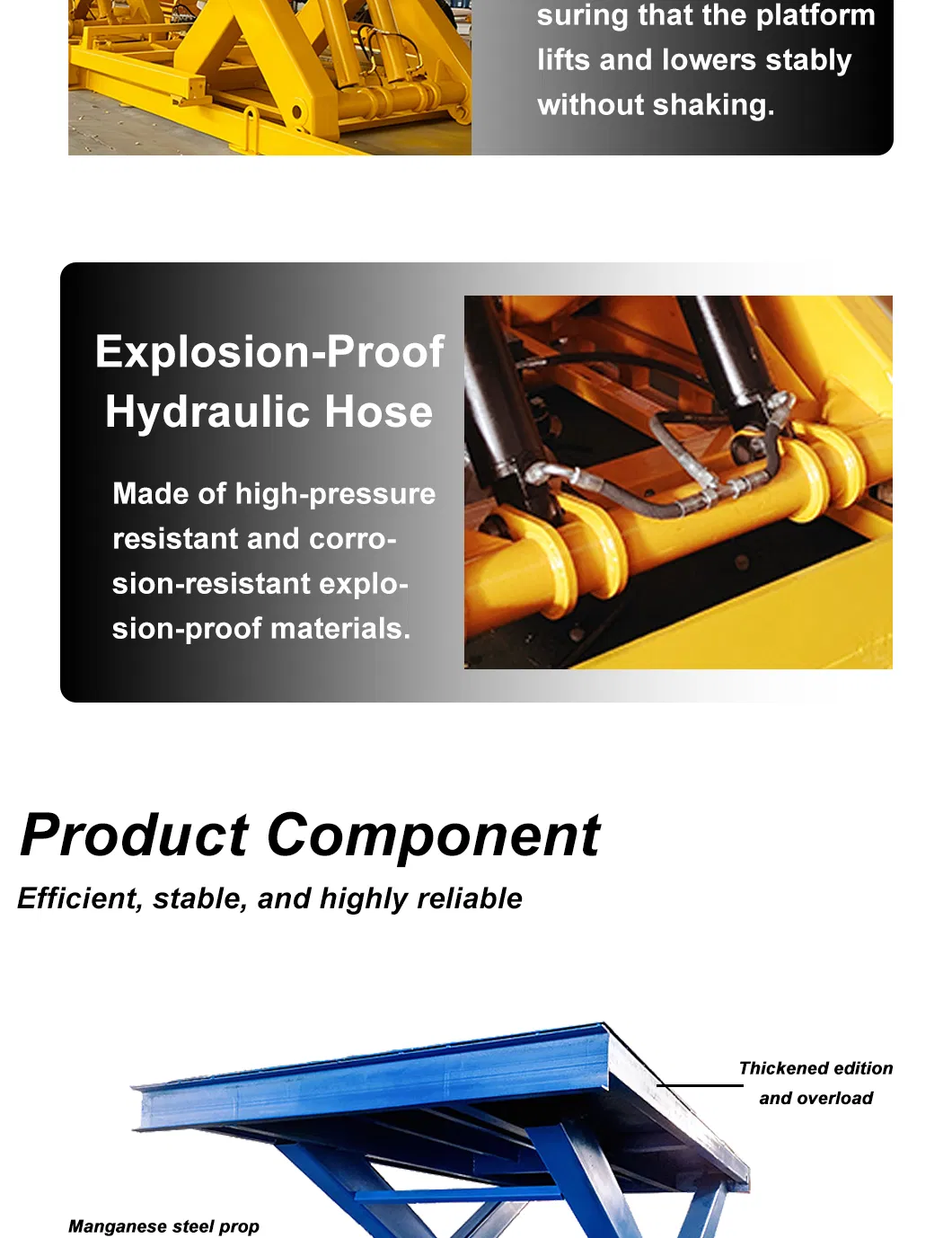 suring that the platform lifts and lowers stably without shaking.

Explosion-Proof Hydraulic Hose

Made of high-pressure resistant and corrosion-resistant explosion-proof materials.

Product Component

Efficient, stable, and highly reliable

Thickened edition and overload

Manganese steel prop